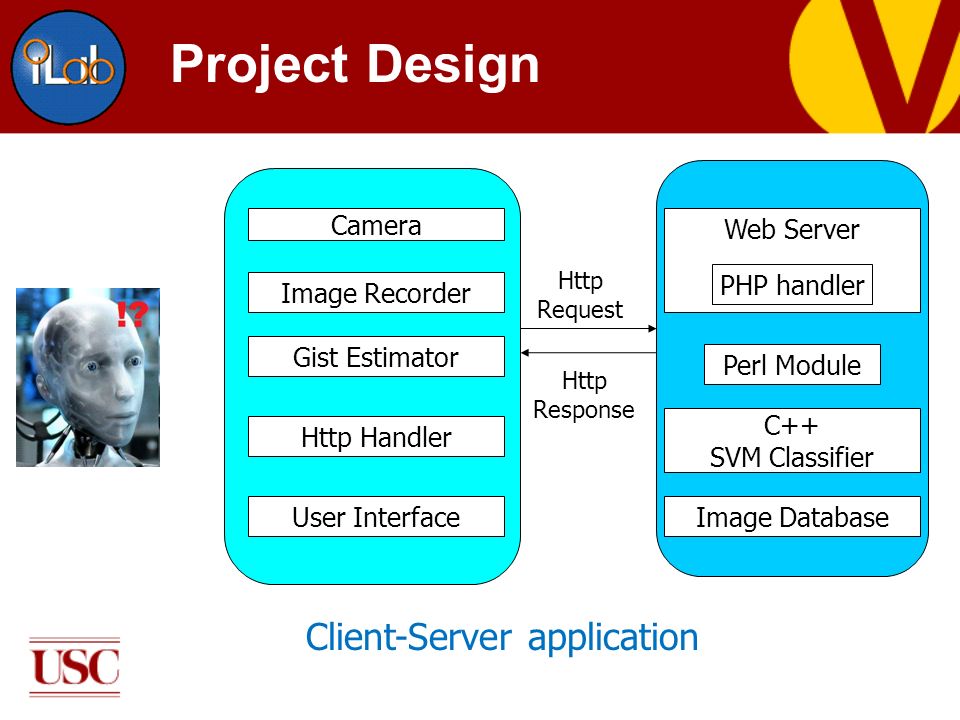 iLab

Project Design

!?

Camera

Image Recorder

Gist Estimator

Http Handler

User Interface

Http
Request

Http
Response

Web Server

PHP handler

Perl Module

C++
SVM Classifier

Image Database

Client-Server application

USC